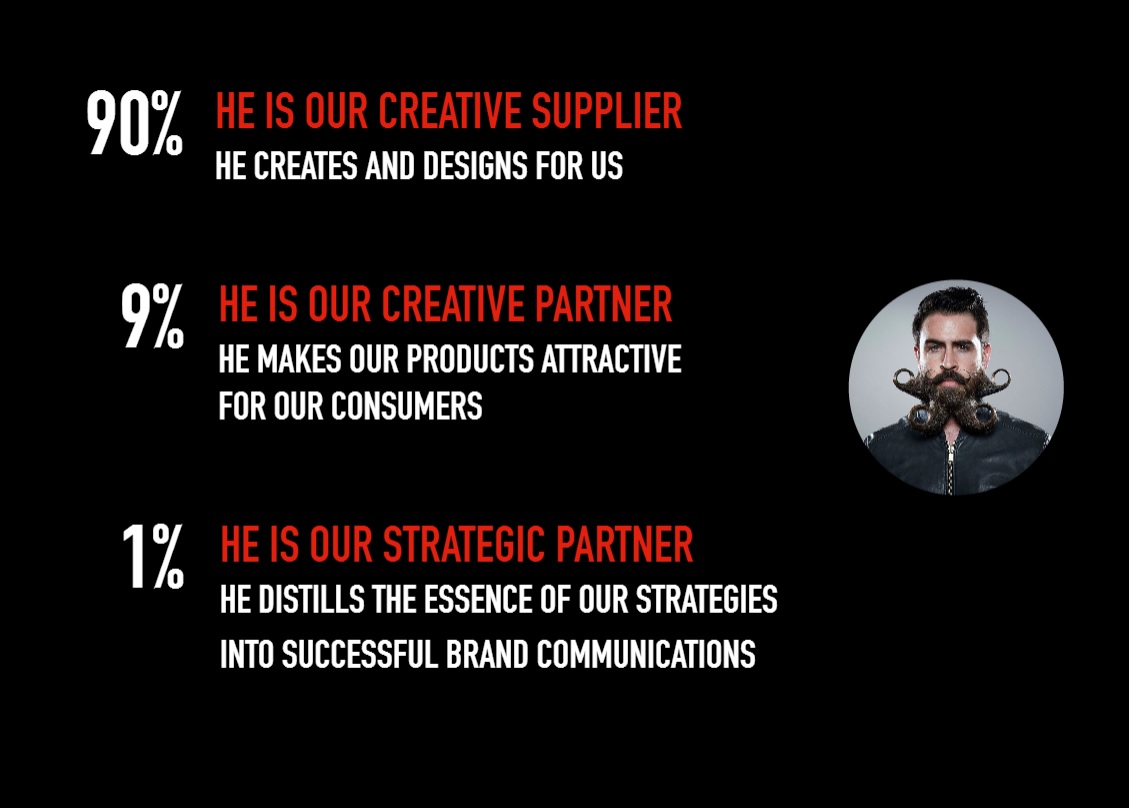 90% HE IS OUR CREATIVE SUPPLIER
HE CREATES AND DESIGNS FOR US

9% HE IS OUR CREATIVE PARTNER
HE MAKES OUR PRODUCTS ATTRACTIVE FOR OUR CONSUMERS

1% HE IS OUR STRATEGIC PARTNER
HE DISTILLS THE ESSENCE OF OUR STRATEGIES INTO SUCCESSFUL BRAND COMMUNICATIONS